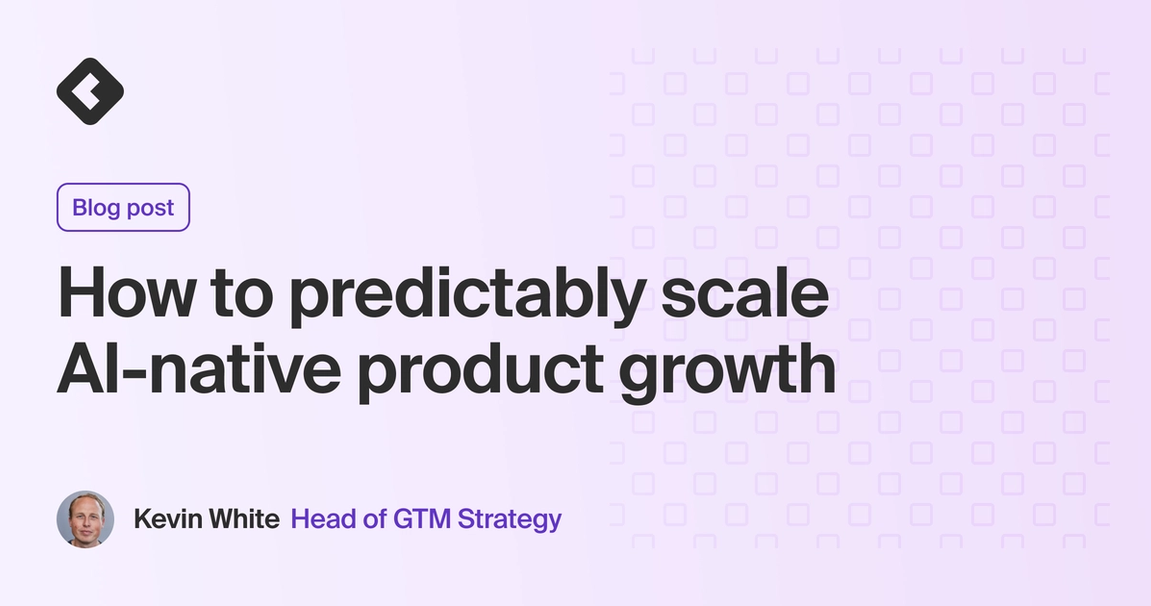 Blog post

How to predictably scale AI-native product growth

Kevin White Head of GTM Strategy